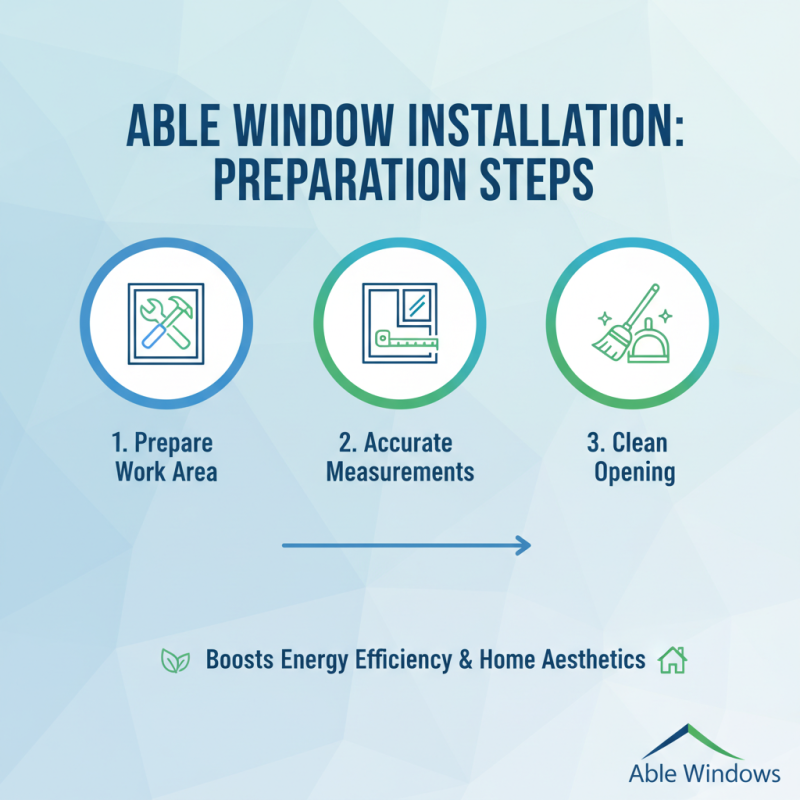 ABLE WINDOW INSTALLATION: PREPARATION STEPS

1. Prepare Work Area

2. Accurate Measurements

3. Clean Opening

Boosts Energy Efficiency & Home Aesthetics

Able Windows